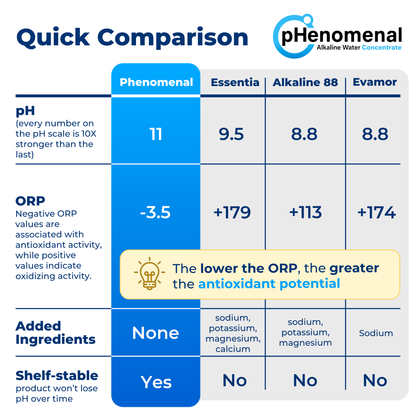 Quick Comparison

pHenomenal
Alkaline Water Concentrate

| | Phenomenal | Essentia | Alkaline 88 | Evamor |
|---|---|---|---|---|
| pH (every number on the pH scale is 10X stronger than the last) | 11 | 9.5 | 8.8 | 8.8 |
| ORP Negative ORP values are associated with antioxidant activity, while positive values indicate oxidizing activity. | -3.5 | +179 | +113 | +174 |
| Added Ingredients | None | sodium, potassium, magnesium, calcium | sodium, potassium, magnesium | Sodium |
| Shelf-stable product won't lose pH over time | Yes | No | No | No |

The lower the ORP, the greater the antioxidant potential